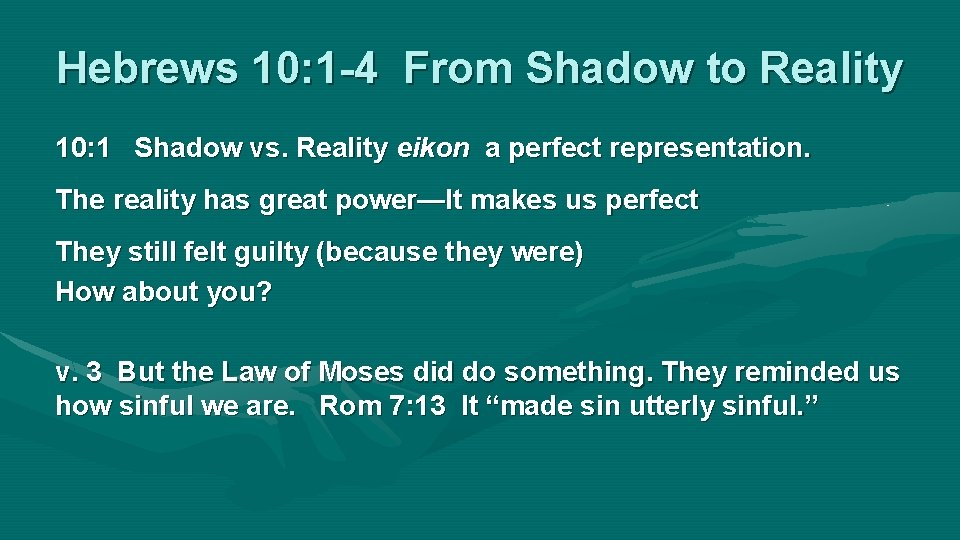 Hebrews 10:1-4 From Shadow to Reality

10:1 Shadow vs. Reality eikon a perfect representation.

The reality has great power—It makes us perfect

They still felt guilty (because they were)
How about you?

v. 3 But the Law of Moses did do something. They reminded us how sinful we are. Rom 7:13 It “made sin utterly sinful.”